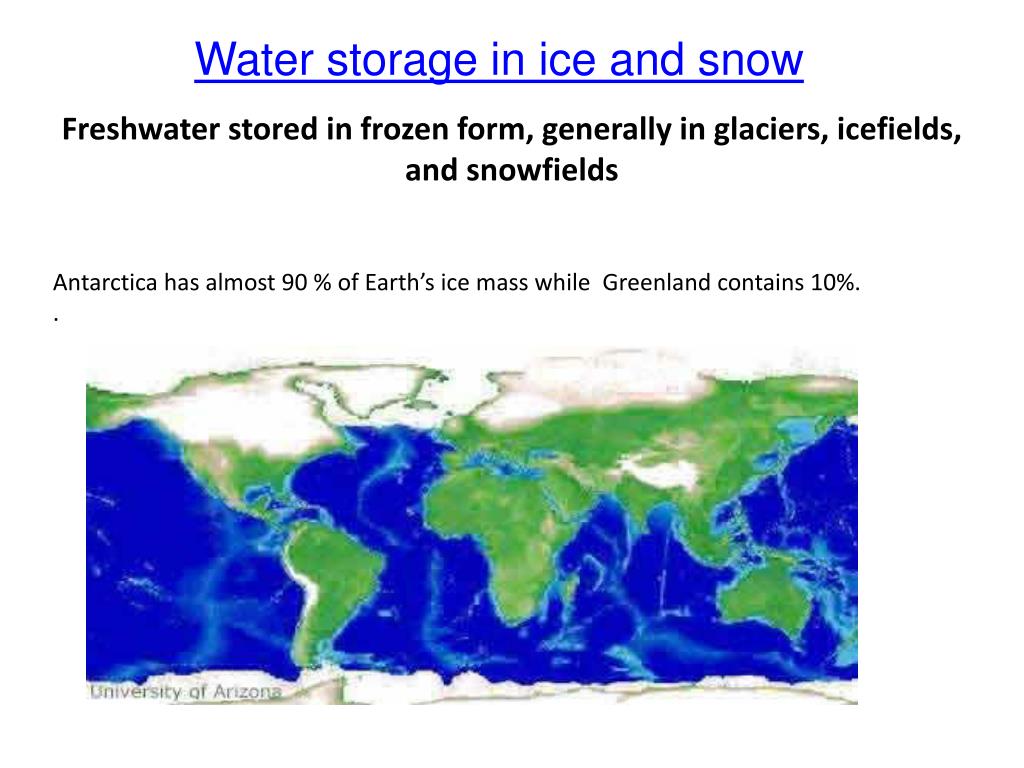 Water storage in ice and snow

Freshwater stored in frozen form, generally in glaciers, icefields, and snowfields

Antarctica has almost 90 % of Earth's ice mass while Greenland contains 10%.
.

University of Arizona